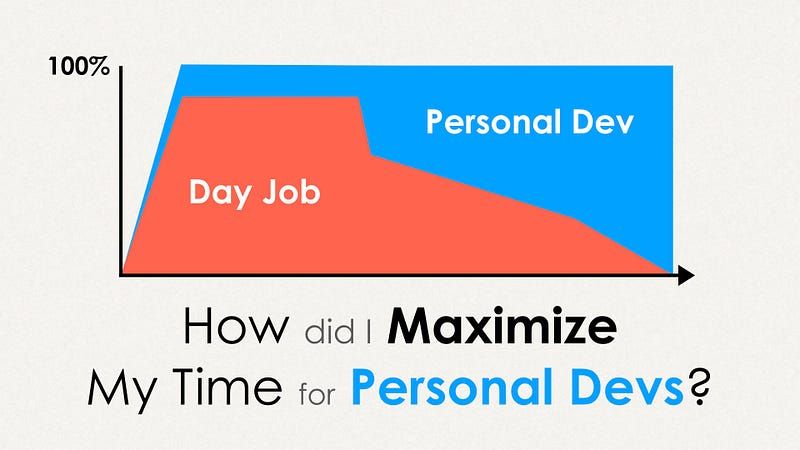 100%

Personal Dev

Day Job

How did I Maximize My Time for Personal Devs?